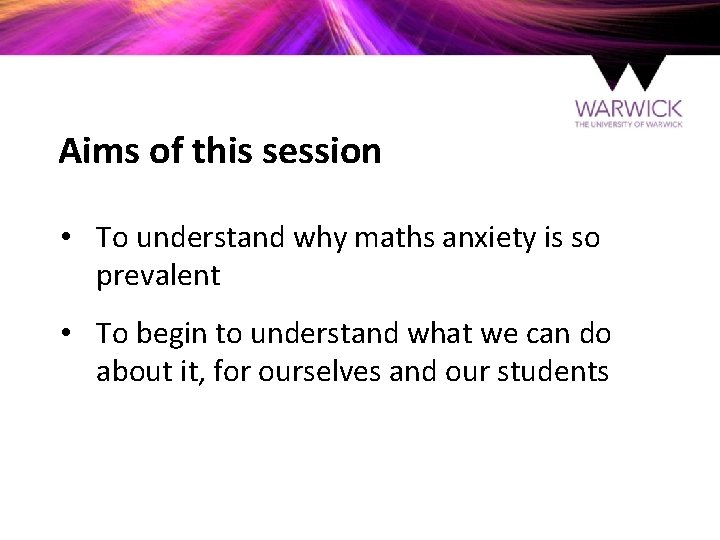 WARWICK
THE UNIVERSITY OF WARWICK

Aims of this session

• To understand why maths anxiety is so prevalent

• To begin to understand what we can do about it, for ourselves and our students